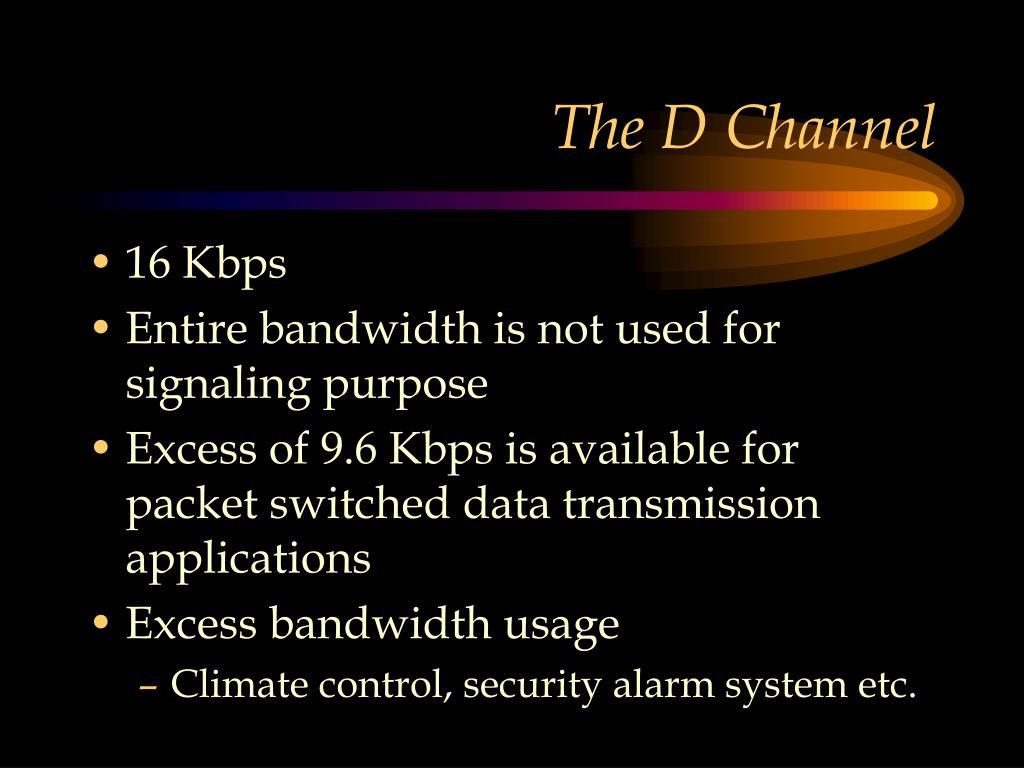 The D Channel

• 16 Kbps
• Entire bandwidth is not used for signaling purpose
• Excess of 9.6 Kbps is available for packet switched data transmission applications
• Excess bandwidth usage
– Climate control, security alarm system etc.